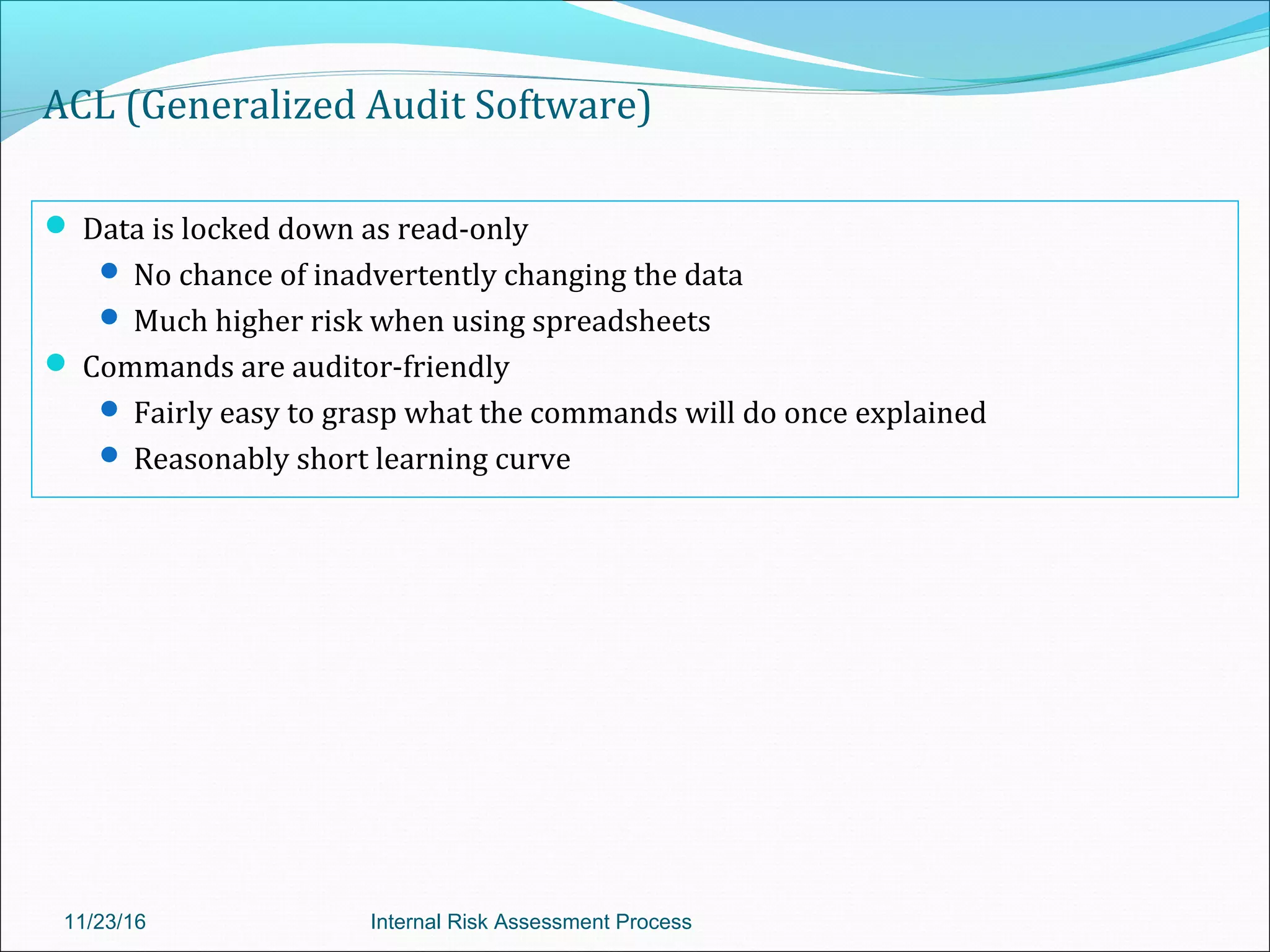 ACL (Generalized Audit Software)

- Data is locked down as read-only
  - No chance of inadvertently changing the data
  - Much higher risk when using spreadsheets
- Commands are auditor-friendly
  - Fairly easy to grasp what the commands will do once explained
  - Reasonably short learning curve

11/23/16

Internal Risk Assessment Process